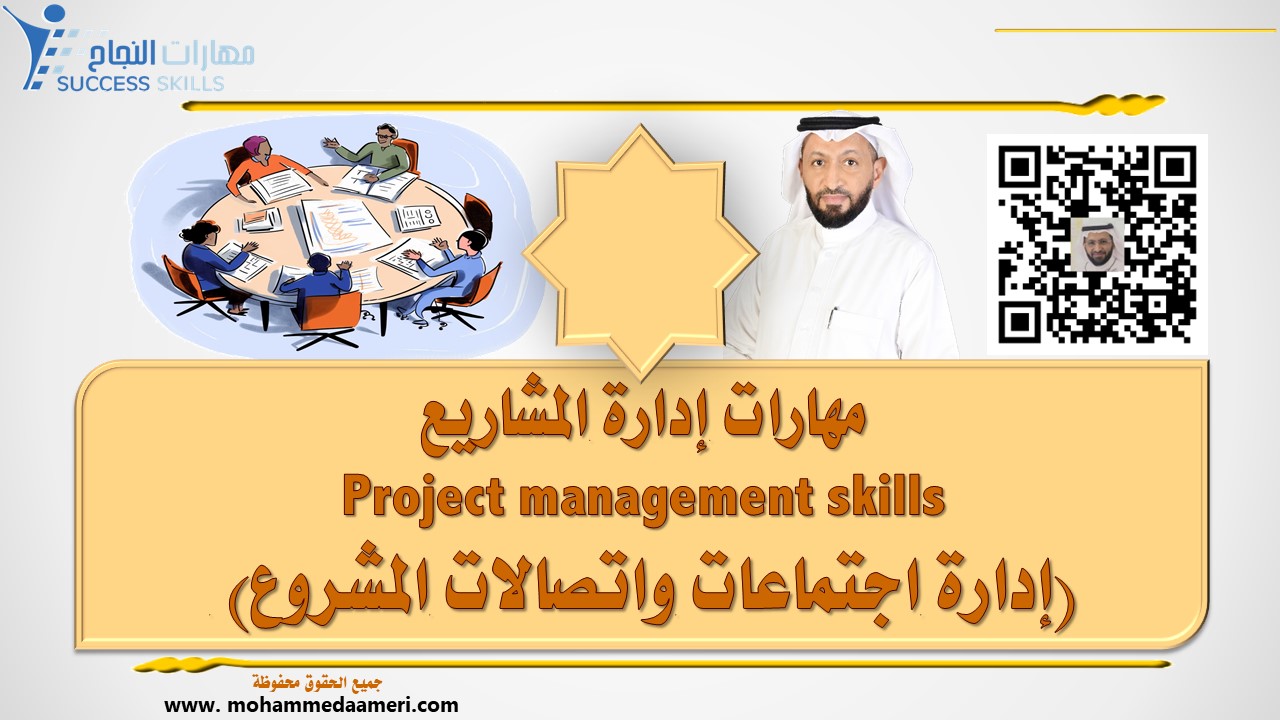 مهارات النجاح
SUCCESS SKILLS

مهارات إدارة المشاريع
Project management skills
(إدارة اجتماعات واتصالات المشروع)

جميع الحقوق محفوظة
www. mohammedaameri.com